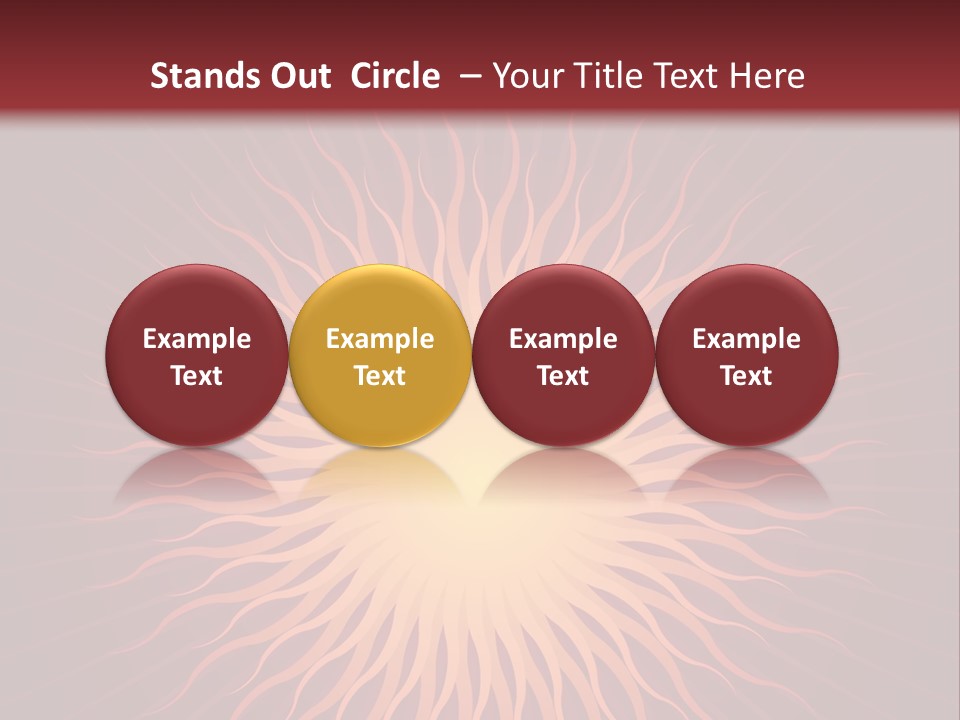 Stands Out Circle – Your Title Text Here

Example Text

Example Text

Example Text

Example Text